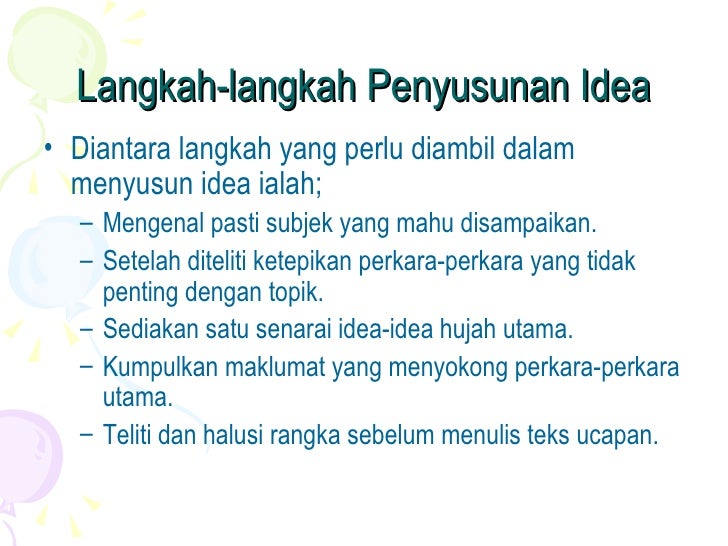 Langkah-langkah Penyusunan Idea

• Diantara langkah yang perlu diambil dalam menyusun idea ialah;

– Mengenal pasti subjek yang mahu disampaikan.

– Setelah diteliti ketepikan perkara-perkara yang tidak penting dengan topik.

– Sediakan satu senarai idea-idea hujah utama.

– Kumpulkan maklumat yang menyokong perkara-perkara utama.

– Teliti dan halusi rangka sebelum menulis teks ucapan.